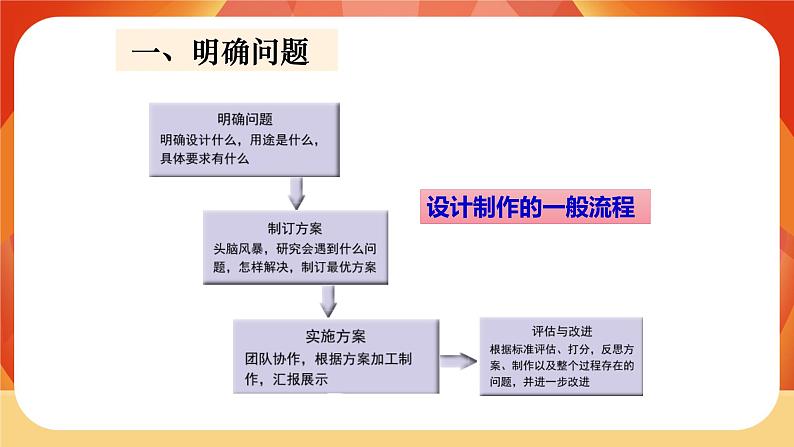 一、明确问题

明确问题
明确设计什么，用途是什么，具体要求有什么

设计制作的一般流程

制订方案
头脑风暴，研究会遇到什么问题，怎样解决，制订最优方案

实施方案
团队协作，根据方案加工制作，汇报展示

评估与改进
根据标准评估、打分，反思方案、制作以及整个过程存在的问题，并进一步改进